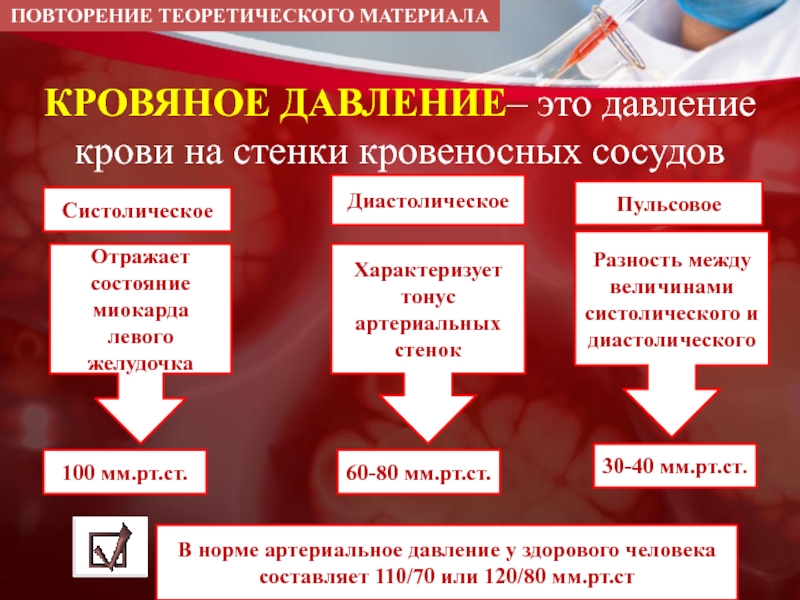 ПОВТОРЕНИЕ ТЕОРЕТИЧЕСКОГО МАТЕРИАЛА

КРОВЯНОЕ ДАВЛЕНИЕ– это давление крови на стенки кровеносных сосудов

Систолическое

Отражает состояние миокарда левого желудочка

100 мм.рт.ст.

Диастолическое

Характеризует тонус артериальных стенок

60-80 мм.рт.ст.

Пульсовое

Разность между величинами систолического и диастолического

30-40 мм.рт.ст.

В норме артериальное давление у здорового человека составляет 110/70 или 120/80 мм.рт.ст